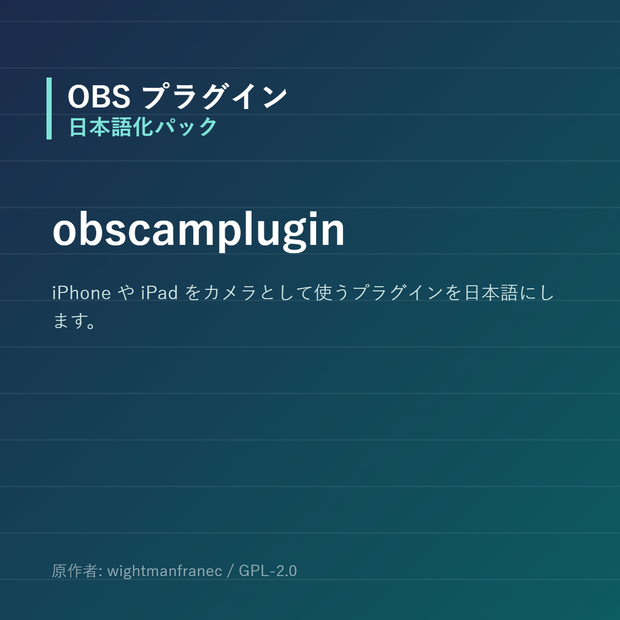 OBS プラグイン
日本語化パック

obscamplugin

iPhone や iPad をカメラとして使うプラグインを日本語にします。

原作者: wightmanfranec / GPL-2.0